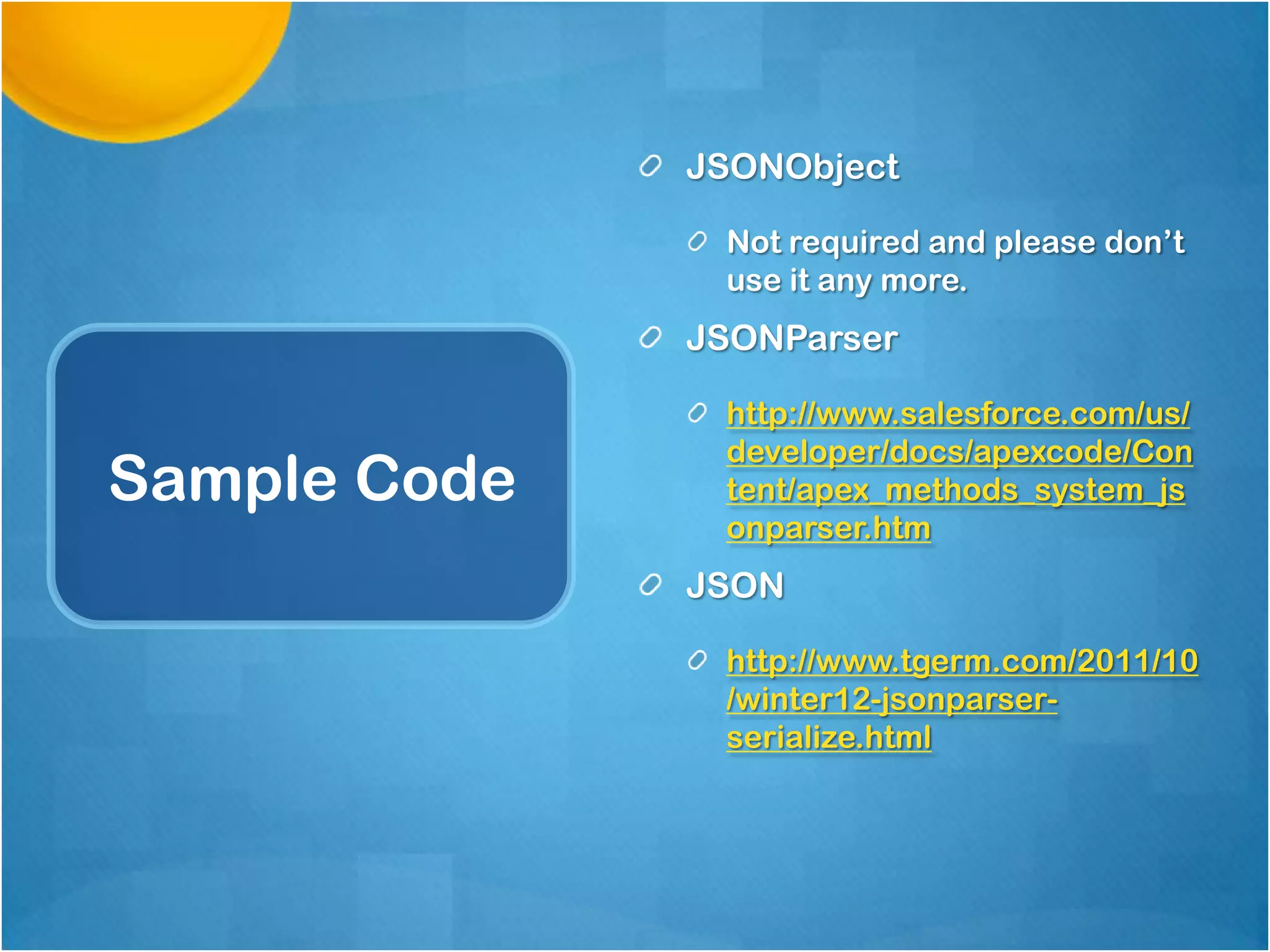 Sample Code

JSONObject

Not required and please don't use it any more.

JSONParser

http://www.salesforce.com/us/developer/docs/apexcode/Content/apex_methods_system_jsonparser.htm

JSON

http://www.tgerm.com/2011/10/winter12-jsonparser-serialize.html